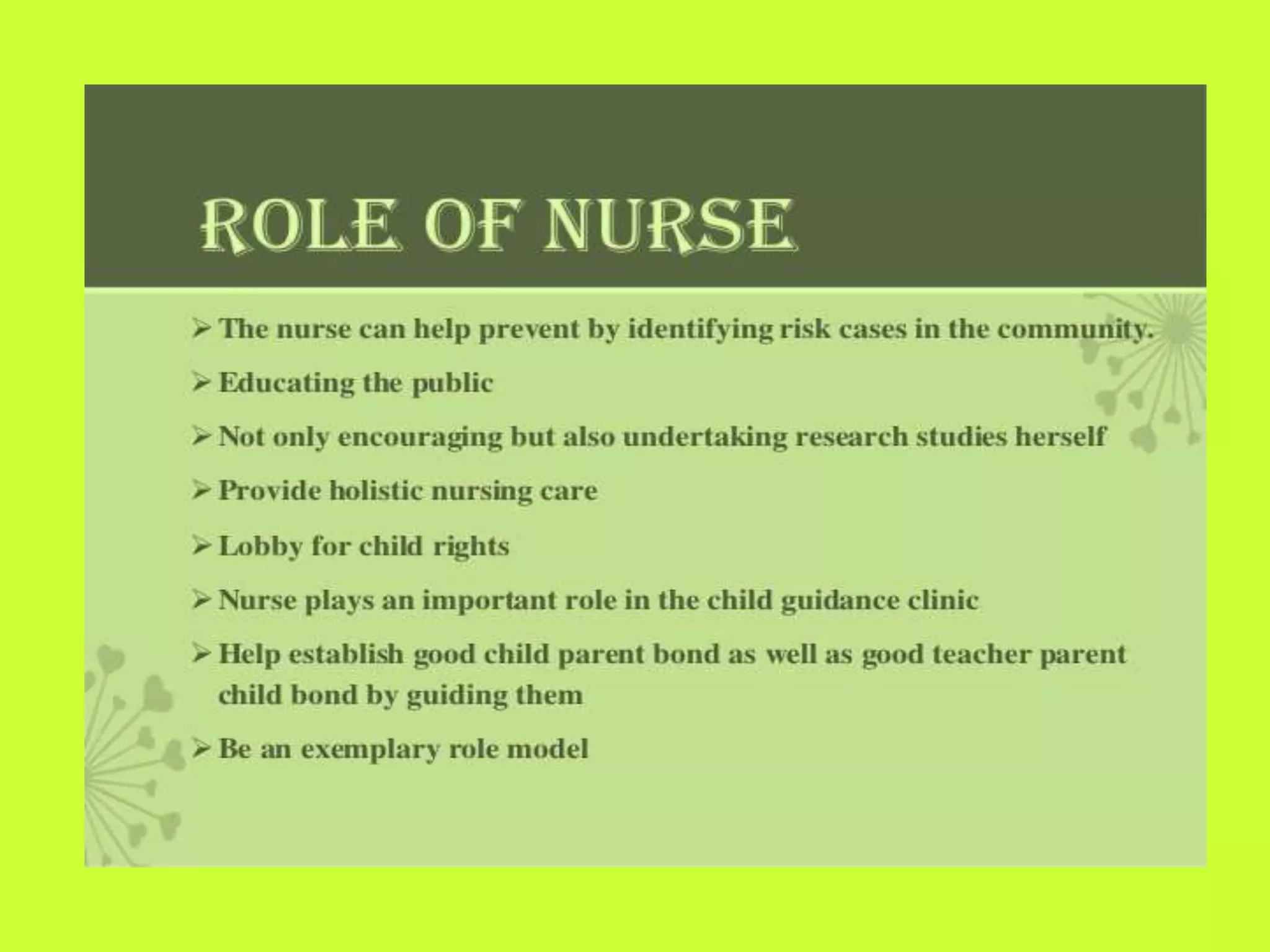 ROLE OF NURSE

➢ The nurse can help prevent by identifying risk cases in the community.

➢ Educating the public

➢ Not only encouraging but also undertaking research studies herself

➢ Provide holistic nursing care

➢ Lobby for child rights

➢ Nurse plays an important role in the child guidance clinic

➢ Help establish good child parent bond as well as good teacher parent child bond by guiding them

➢ Be an exemplary role model